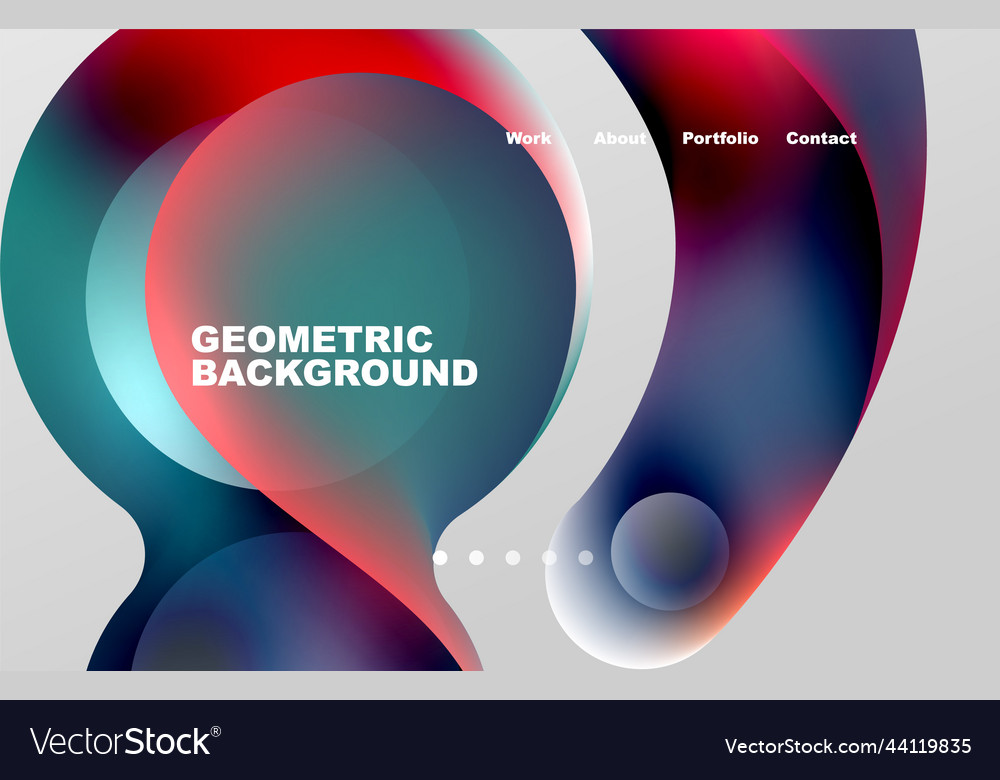 Work About Portfolio Contact

GEOMETRIC BACKGROUND

VectorStock®

VectorStock.com/44119835